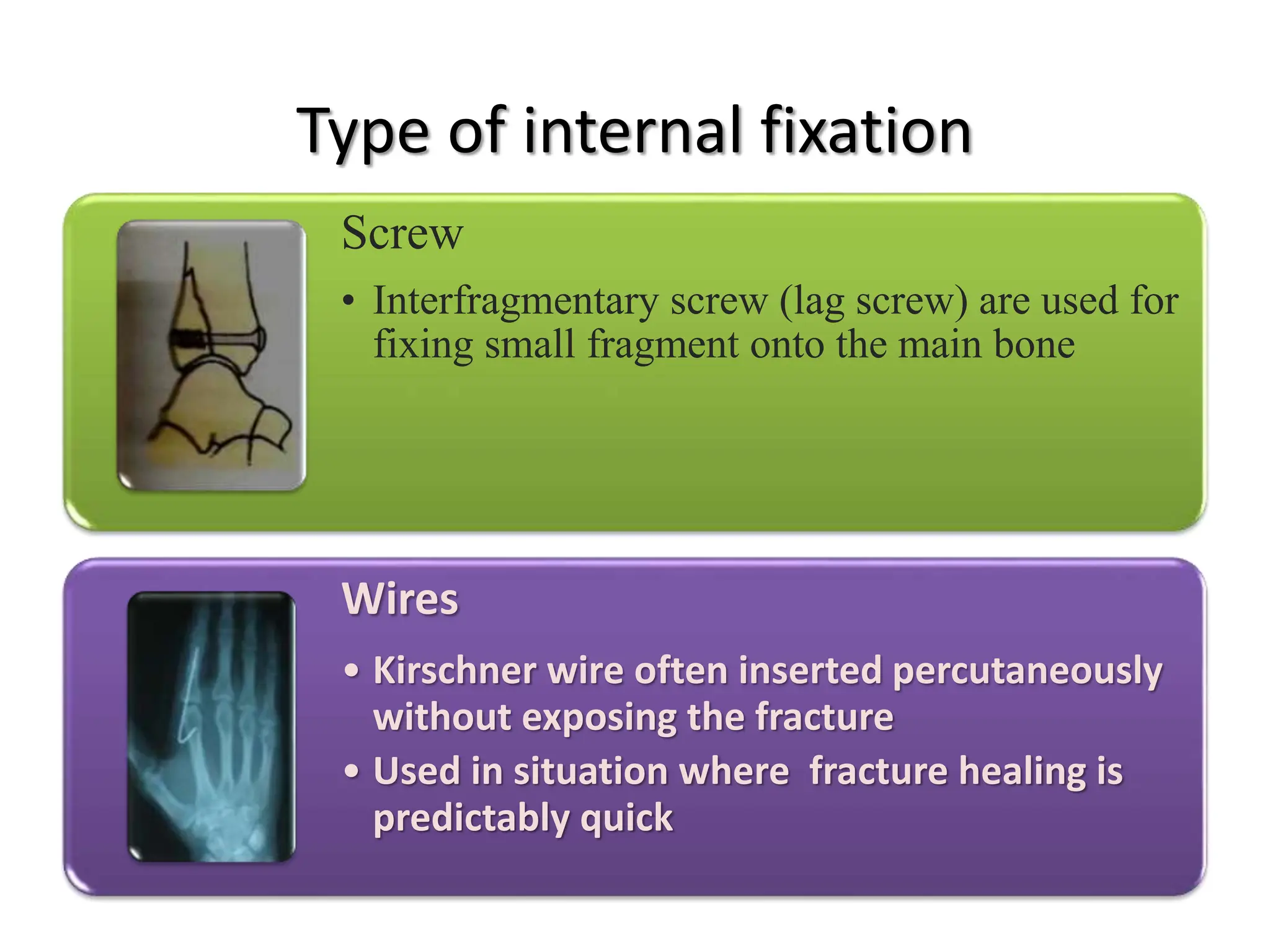 Type of internal fixation

Screw

• Interfragmentary screw (lag screw) are used for fixing small fragment onto the main bone

Wires

• Kirschner wire often inserted percutaneously without exposing the fracture

• Used in situation where  fracture healing is predictably quick